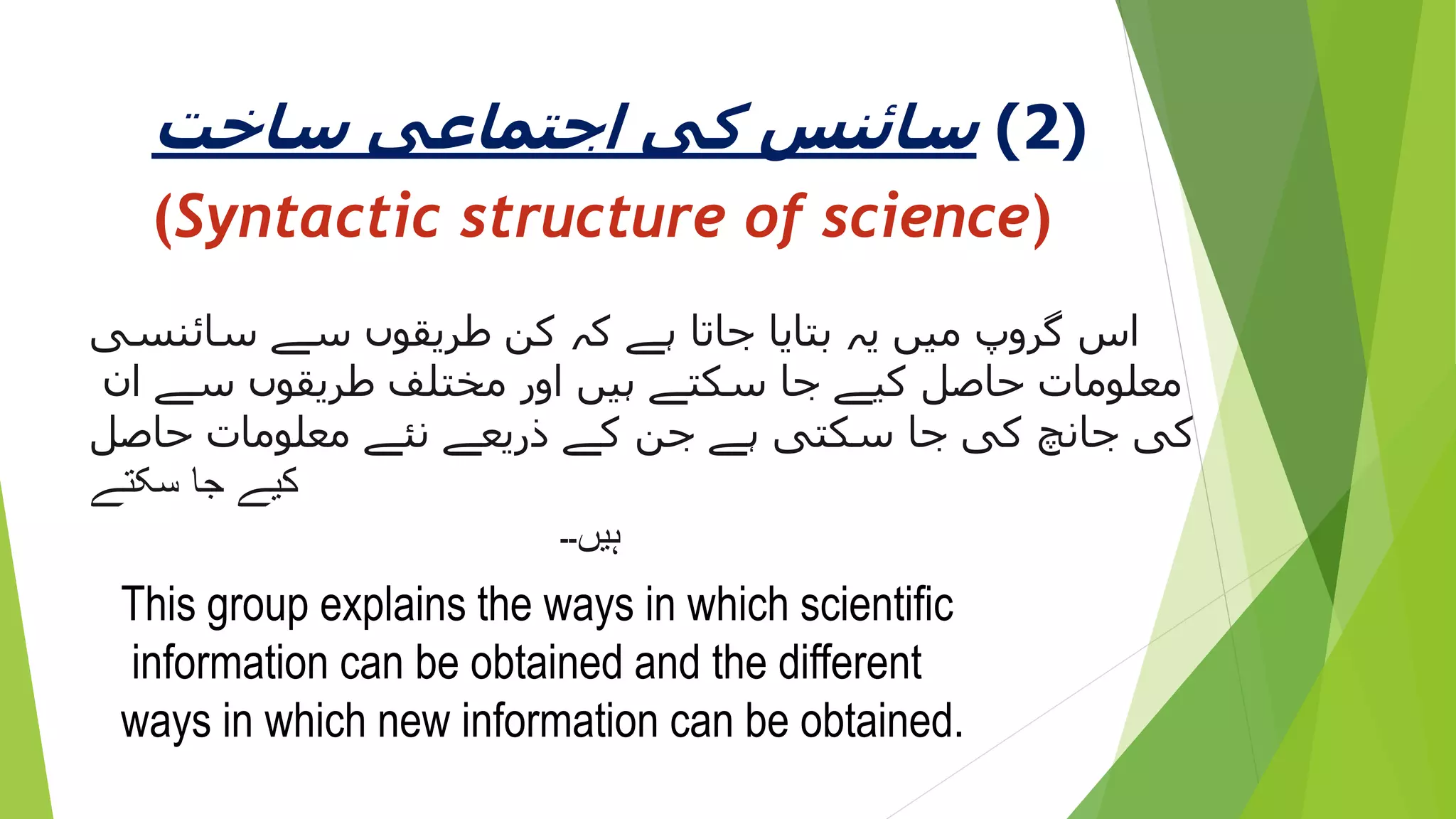 (2) سائنس کی اجتماعی ساخت

(Syntactic structure of science)

اس گروپ میں یہ بتایا جاتا ہے کہ کن طریقوں سے سائنسی معلومات حاصل کیے جا سکتے ہیں اور مختلف طریقوں سے ان کی جانچ کی جا سکتی ہے جن کے ذریعے نئے معلومات حاصل کیے جا سکتے ہیں--

This group explains the ways in which scientific information can be obtained and the different ways in which new information can be obtained.